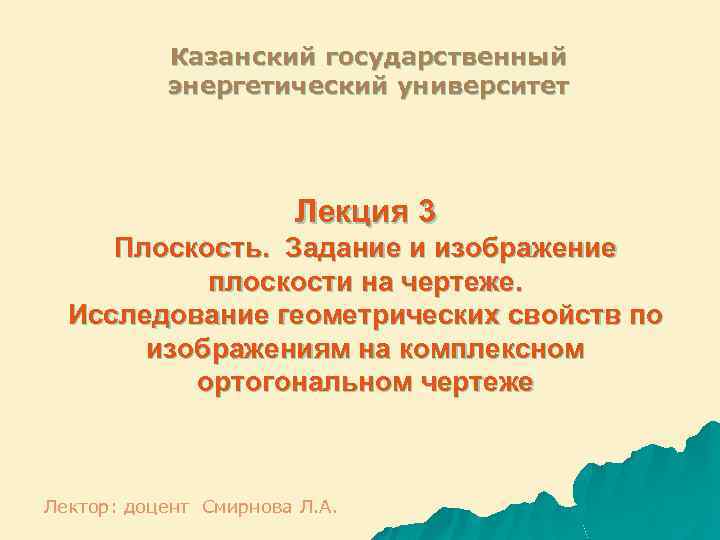 Казанский государственный энергетический университет

Лекция 3
Плоскость. Задание и изображение плоскости на чертеже.
Исследование геометрических свойств по изображениям на комплексном ортогональном чертеже

Лектор: доцент Смирнова Л.А.